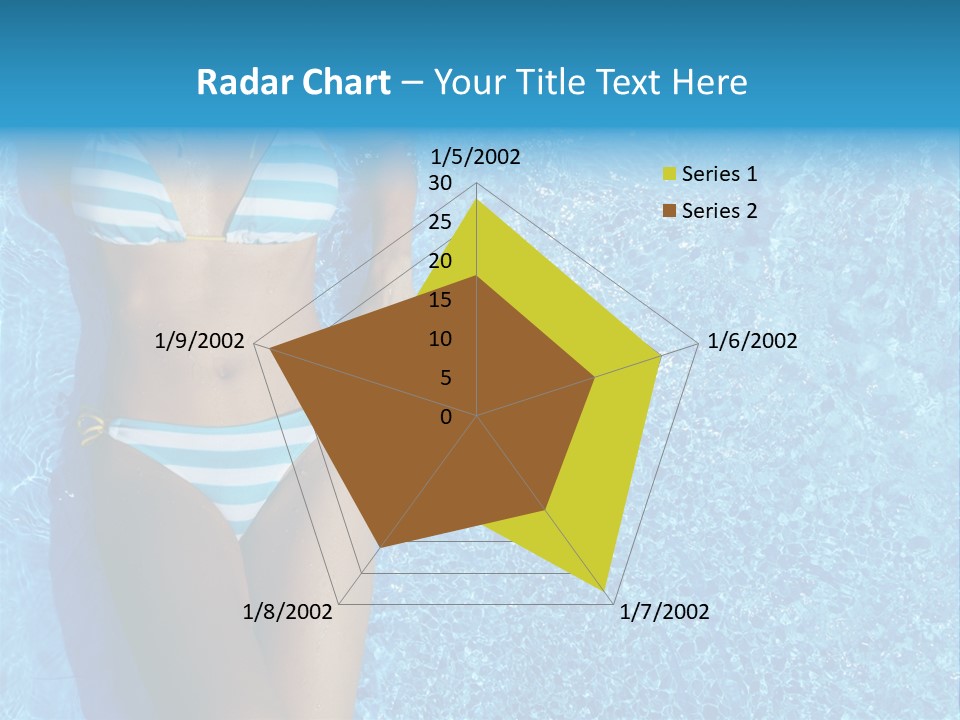 Radar Chart – Your Title Text Here

1/5/2002
30
25
20
15
10
5
0
1/6/2002
1/7/2002
1/8/2002
1/9/2002

Series 1
Series 2